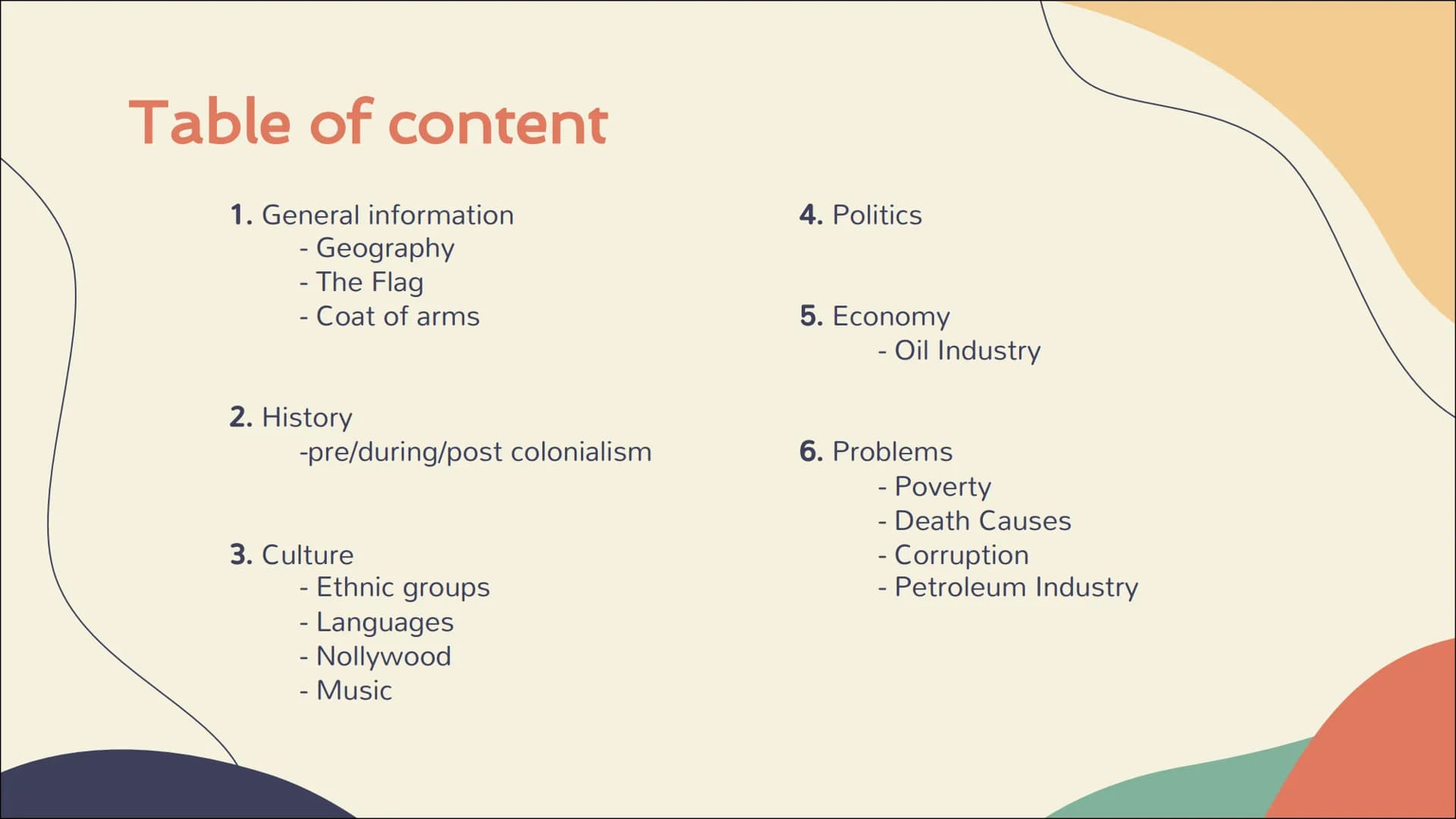 Table of content

1. General information
- Geography
- The Flag
- Coat of arms

2. History
-pre/during/post colonialism

3. Culture
- Ethnic groups
- Languages
- Nollywood
- Music

4. Politics

5. Economy
- Oil Industry

6. Problems
- Poverty
- Death Causes
- Corruption
- Petroleum Industry